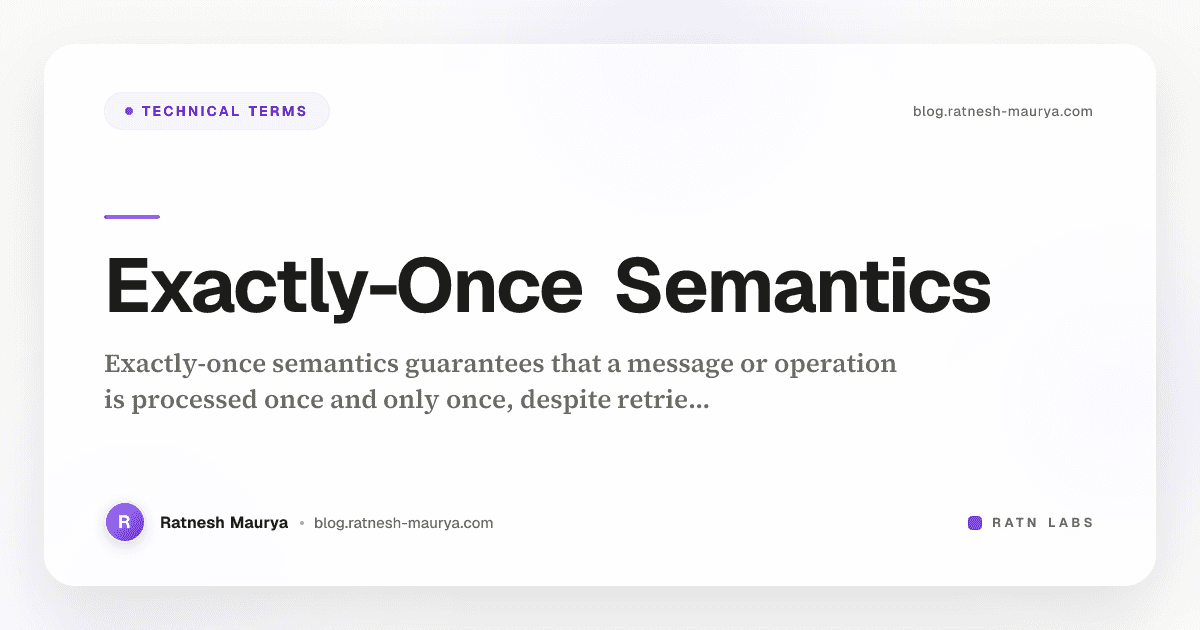 TECHNICAL TERMS

blog.ratnesh-maurya.com

Exactly-Once Semantics

Exactly-once semantics guarantees that a message or operation is processed once and only once, despite retrie...

R

Ratnesh Maurya • blog.ratnesh-maurya.com

RATN LABS